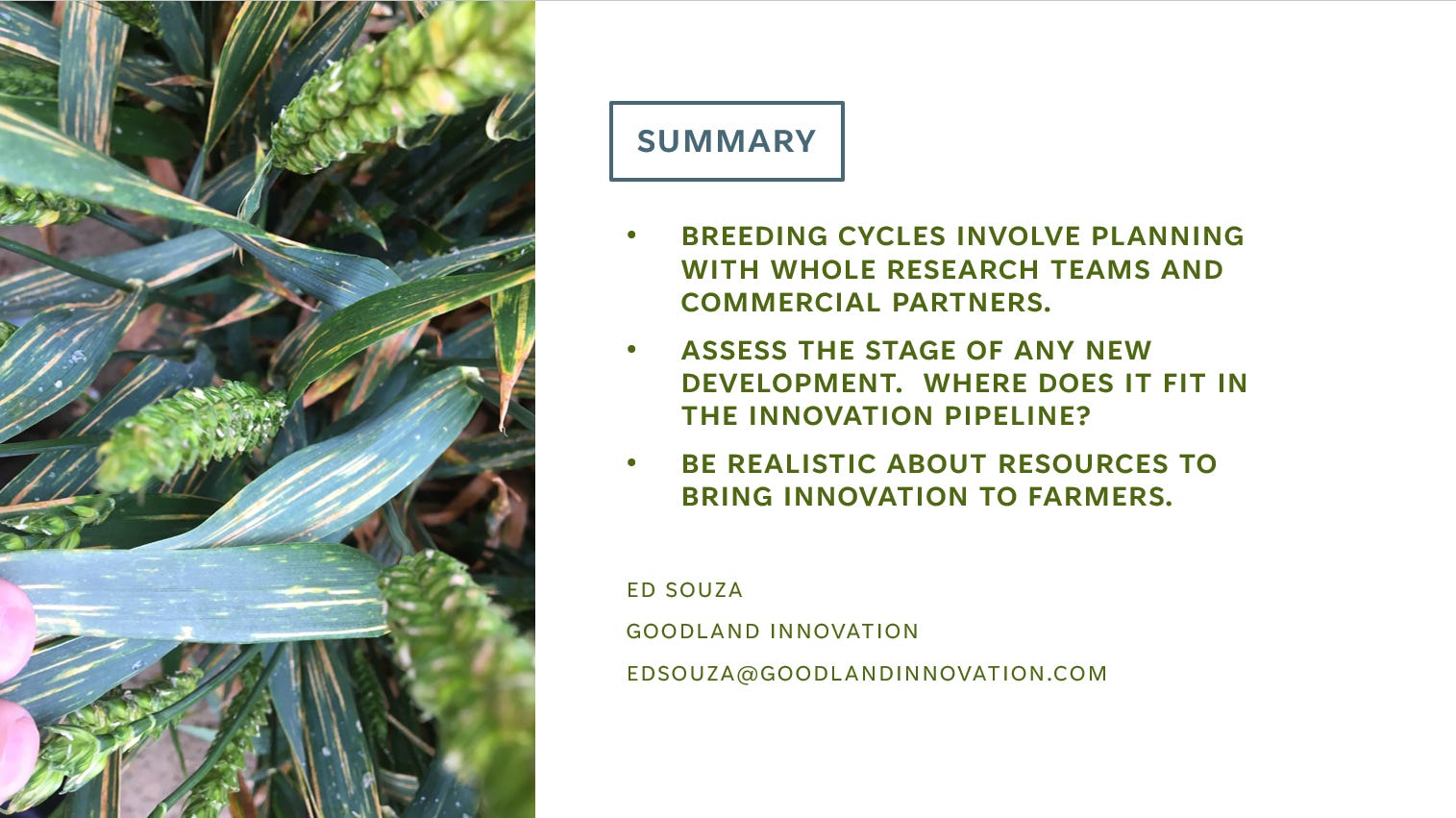 SUMMARY

• BREEDING CYCLES INVOLVE PLANNING WITH WHOLE RESEARCH TEAMS AND COMMERCIAL PARTNERS.

• ASSESS THE STAGE OF ANY NEW DEVELOPMENT. WHERE DOES IT FIT IN THE INNOVATION PIPELINE?

• BE REALISTIC ABOUT RESOURCES TO BRING INNOVATION TO FARMERS.

ED SOUZA

GOODLAND INNOVATION

EDSOUZA@GOODLANDINNOVATION.COM